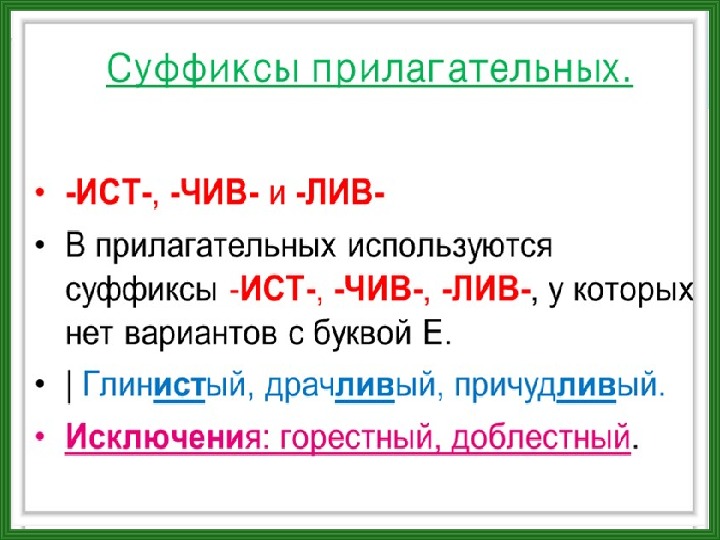 Суффиксы прилагательных.

• -ИСТ-, -ЧИВ- и -ЛИВ-

• В прилагательных используются суффиксы -ИСТ-, -ЧИВ-, -ЛИВ-, у которых нет вариантов с буквой Е.

• | Глинистый, драчливый, причудливый.

• Исключения: горестный, доблестный.